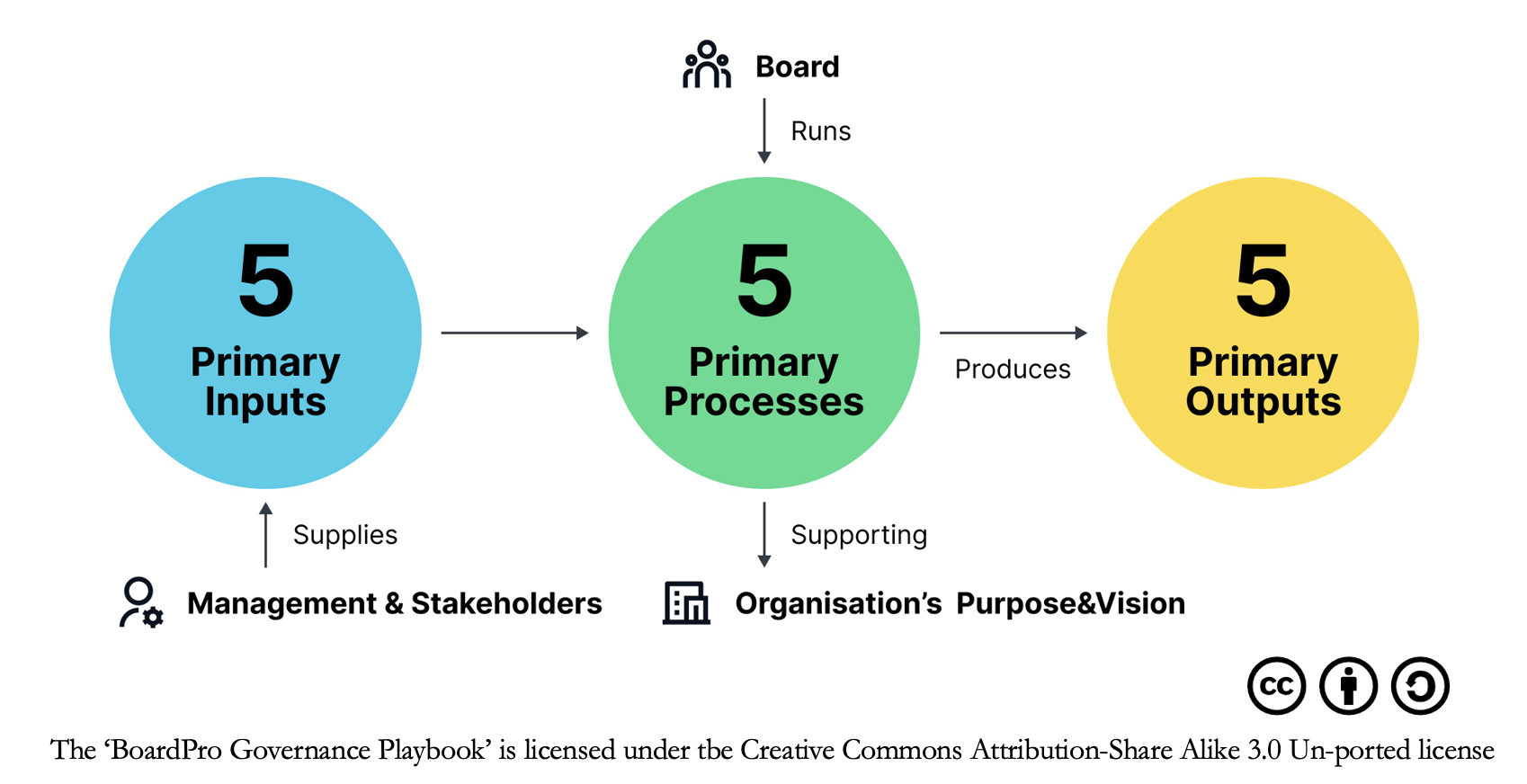 Board

Runs

5
Primary Inputs

5
Primary Processes

Produces

5
Primary Outputs

Supplies

Supporting

Management & Stakeholders

Organisation's Purpose&Vision

cc

The 'BoardPro Governance Playbook' is licensed under tbe Creative Commons Attribution-Share Alike 3.0 Un-ported license